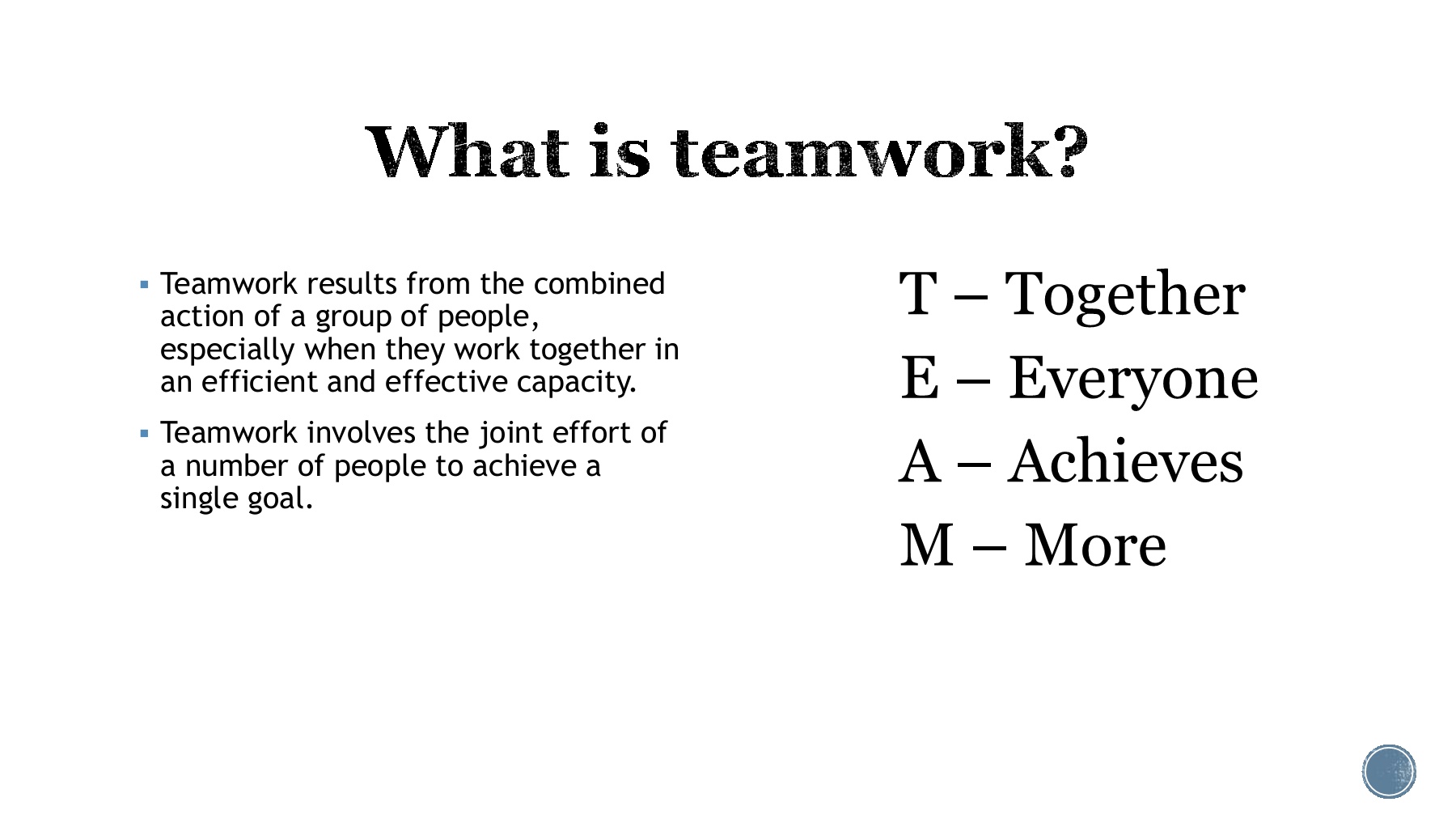 What is teamwork?

▪ Teamwork results from the combined action of a group of people, especially when they work together in an efficient and effective capacity.

▪ Teamwork involves the joint effort of a number of people to achieve a single goal.

T – Together

E – Everyone

A – Achieves

M – More